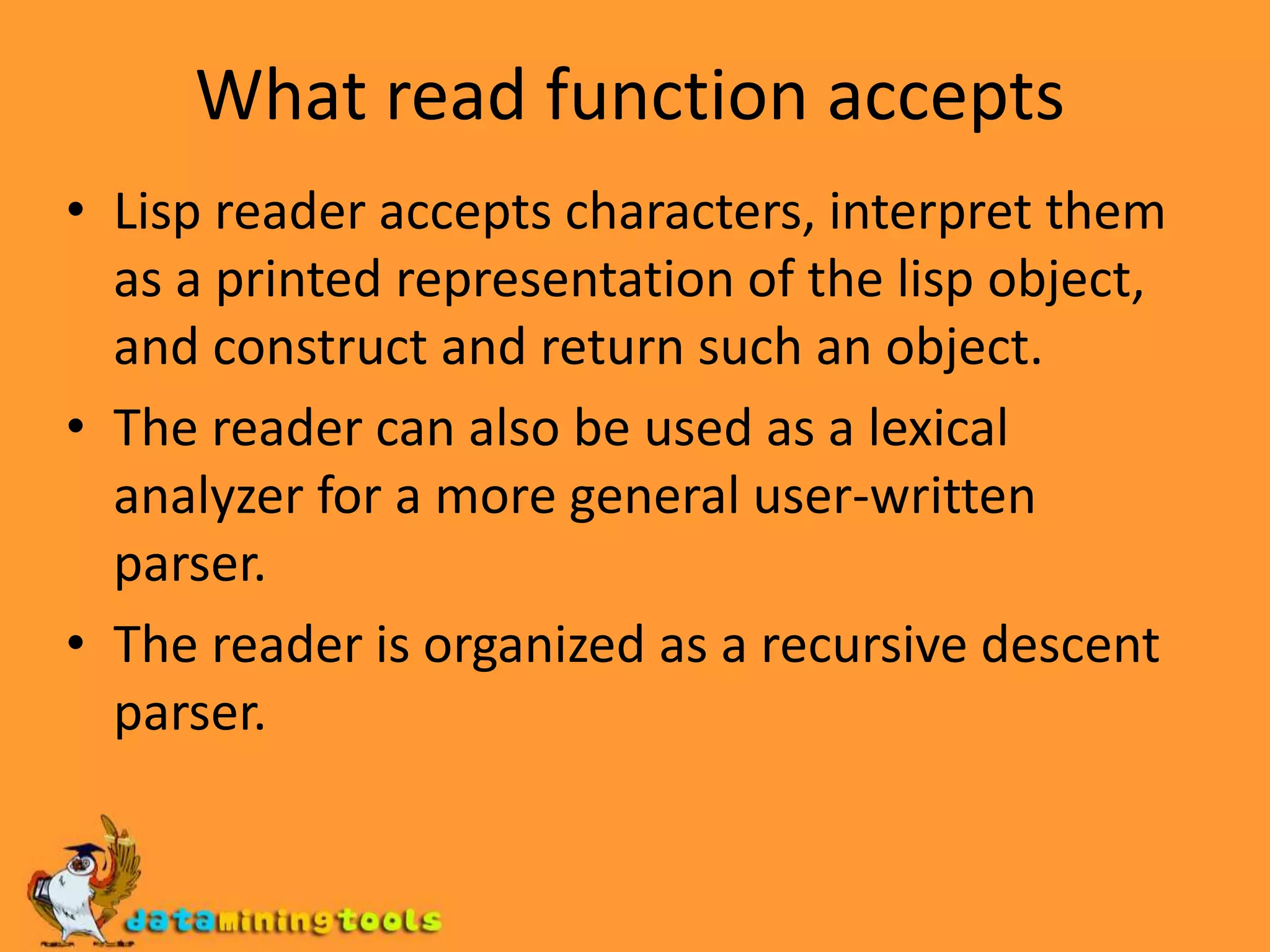 What read function accepts

• Lisp reader accepts characters, interpret them as a printed representation of the lisp object, and construct and return such an object.

• The reader can also be used as a lexical analyzer for a more general user-written parser.

• The reader is organized as a recursive descent parser.

dataminingtools